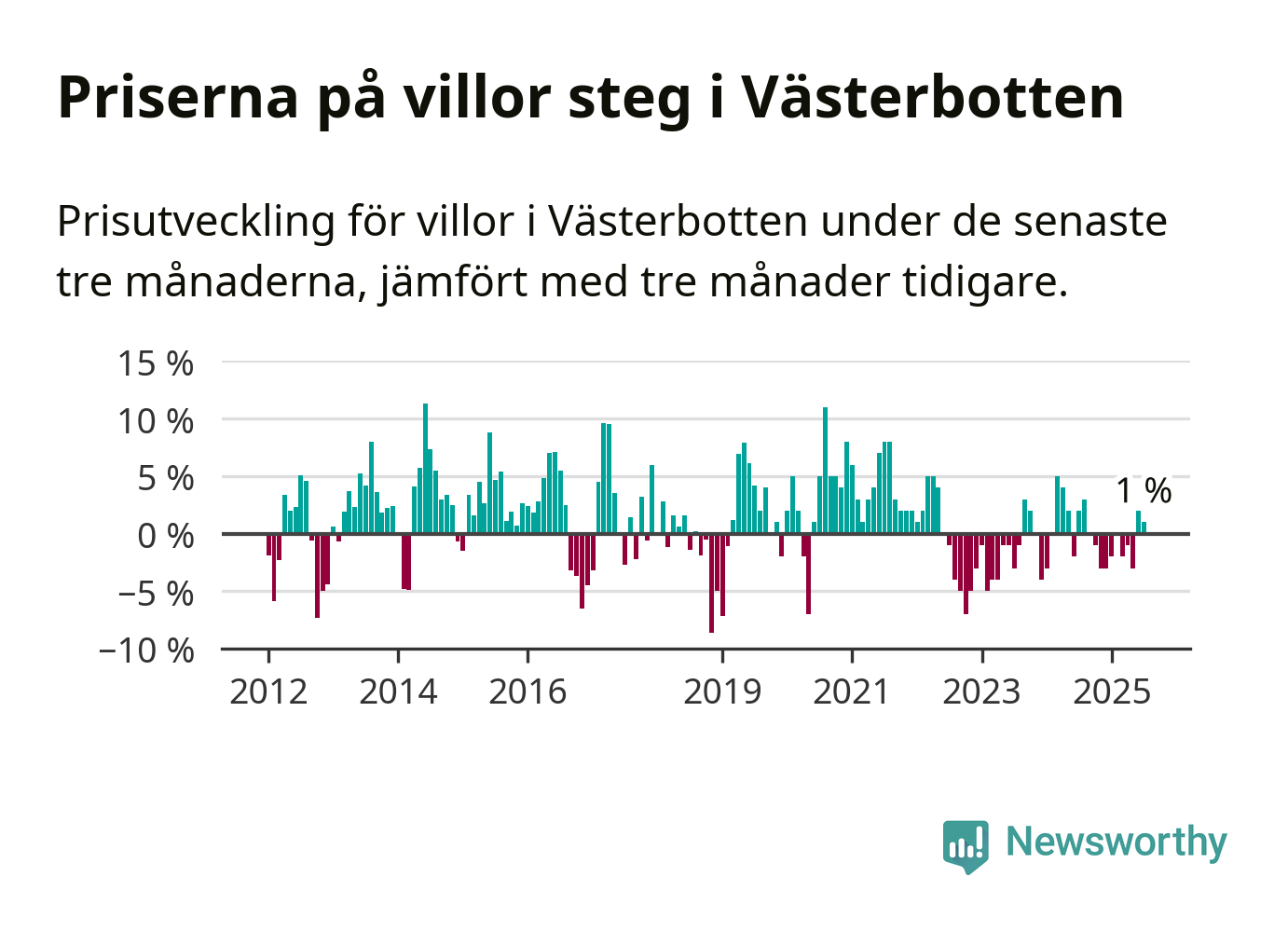 Priserna på villor steg i Västerbotten

Prisutveckling för villor i Västerbotten under de senaste tre månaderna, jämfört med tre månader tidigare.

15 %
10 %
5 %
0 %
−5 %
−10 %

1 %

2012
2014
2016
2019
2021
2023
2025

Newsworthy